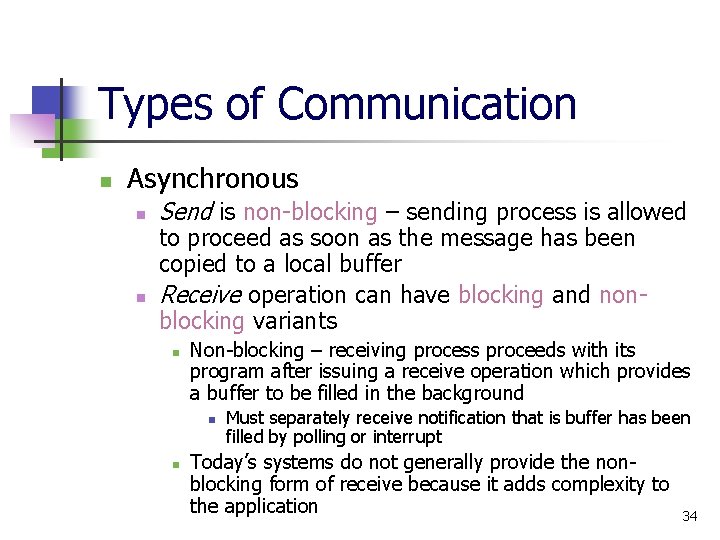 Types of Communication

Asynchronous

Send is non-blocking – sending process is allowed to proceed as soon as the message has been copied to a local buffer

Receive operation can have blocking and non-blocking variants

Non-blocking – receiving process proceeds with its program after issuing a receive operation which provides a buffer to be filled in the background

Must separately receive notification that is buffer has been filled by polling or interrupt

Today's systems do not generally provide the non-blocking form of receive because it adds complexity to the application

34